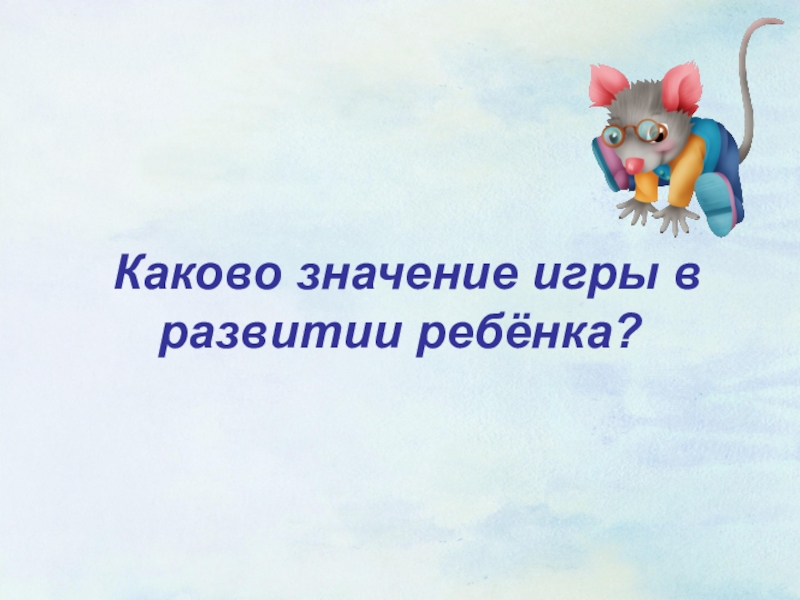 Каково значение игры в развитии ребёнка?